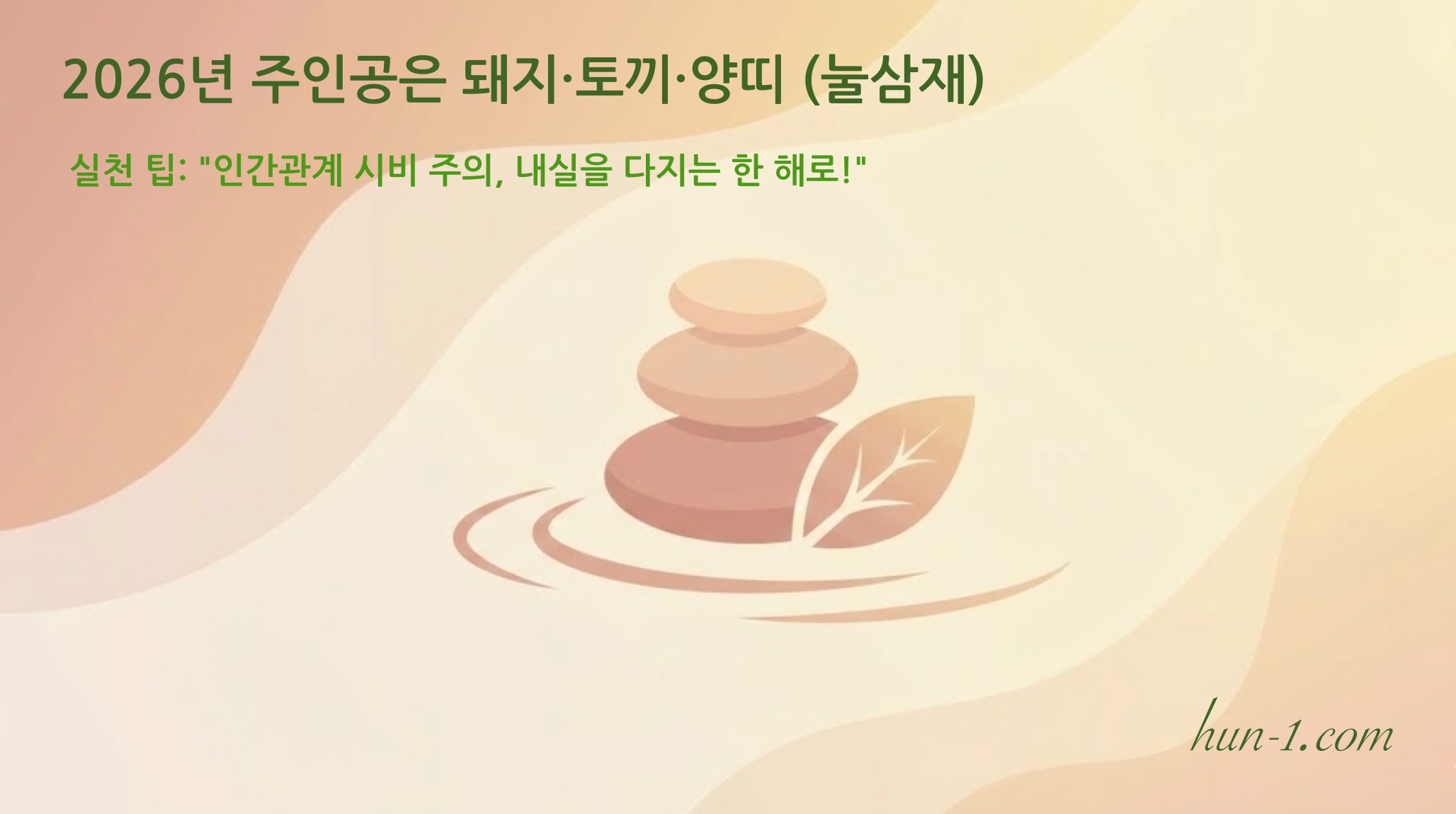 2026년 주인공은 돼지·토끼·양띠 (눌삼재)

실천 팁: "인간관계 시비 주의, 내실을 다지는 한 해로!"

hun-1.com